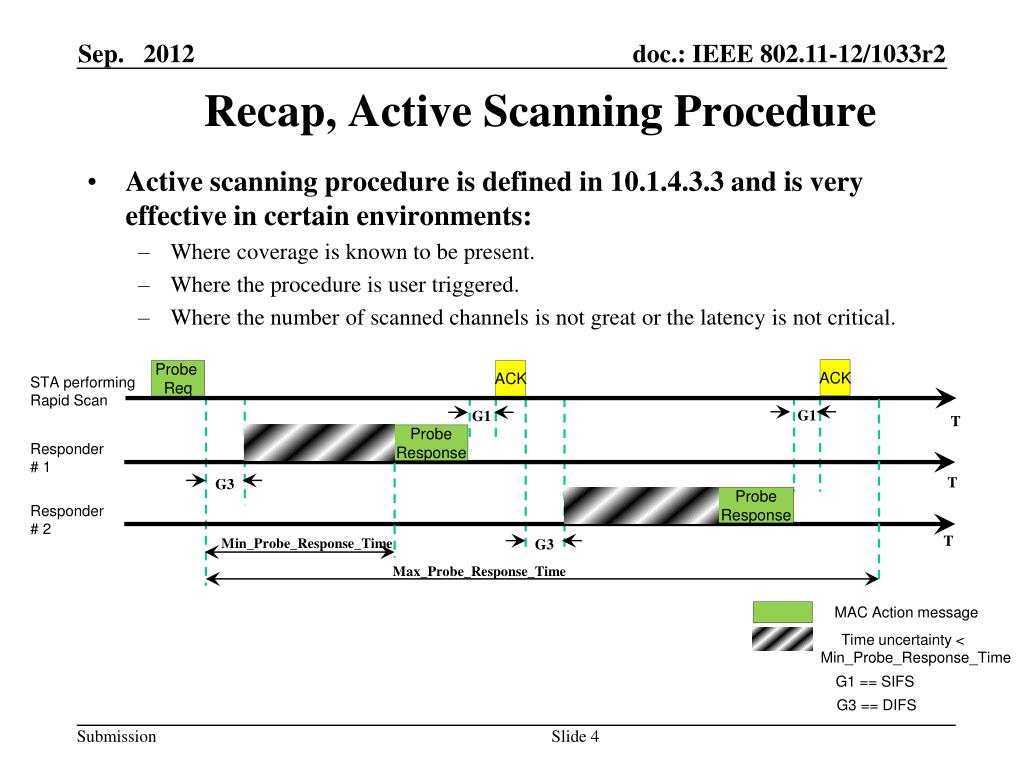 Sep. 2012

doc.: IEEE 802.11-12/1033r2

Recap, Active Scanning Procedure

• Active scanning procedure is defined in 10.1.4.3.3 and is very effective in certain environments:
– Where coverage is known to be present.
– Where the procedure is user triggered.
– Where the number of scanned channels is not great or the latency is not critical.

STA performing Rapid Scan

Probe Req

ACK

ACK

G1

G1

T

Responder # 1

Probe Response

G3

T

Responder # 2

Probe Response

Min_Probe_Response_Time

G3

T

Max_Probe_Response_Time

MAC Action message

Time uncertainty < Min_Probe_Response_Time

G1 == SIFS

G3 == DIFS

Submission

Slide 4